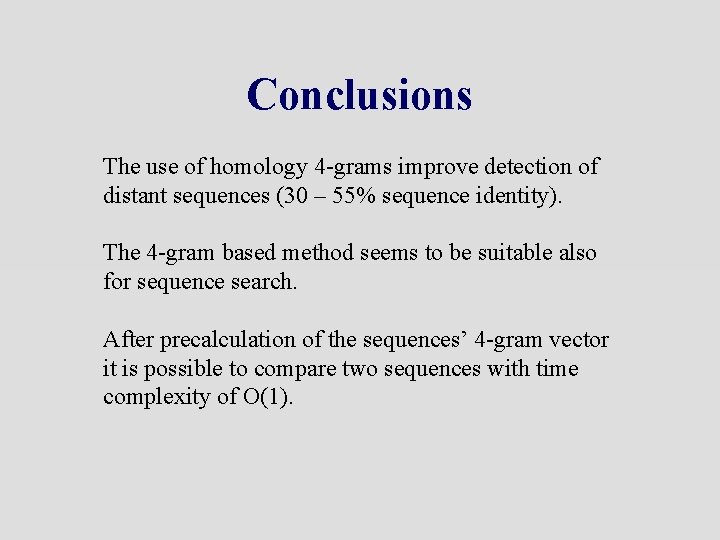 Conclusions

The use of homology 4-grams improve detection of distant sequences (30 – 55% sequence identity).

The 4-gram based method seems to be suitable also for sequence search.

After precalculation of the sequences’ 4-gram vector it is possible to compare two sequences with time complexity of O(1).